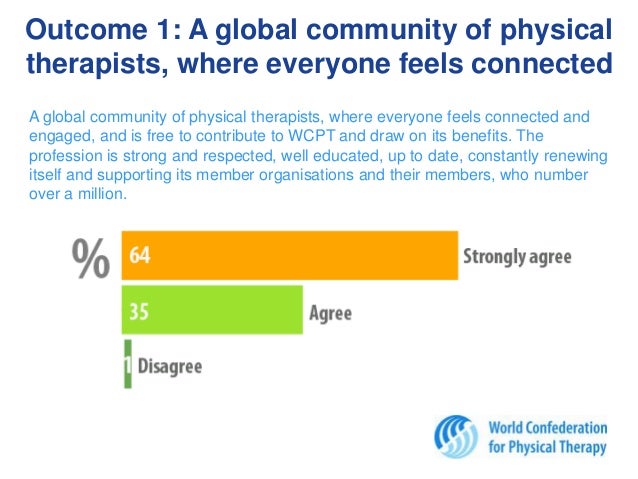 Outcome 1: A global community of physical therapists, where everyone feels connected

A global community of physical therapists, where everyone feels connected and engaged, and is free to contribute to WCPT and draw on its benefits. The profession is strong and respected, well educated, up to date, constantly renewing itself and supporting its member organisations and their members, who number over a million.

%

64 Strongly agree

35 Agree

1 Disagree

World Confederation for Physical Therapy